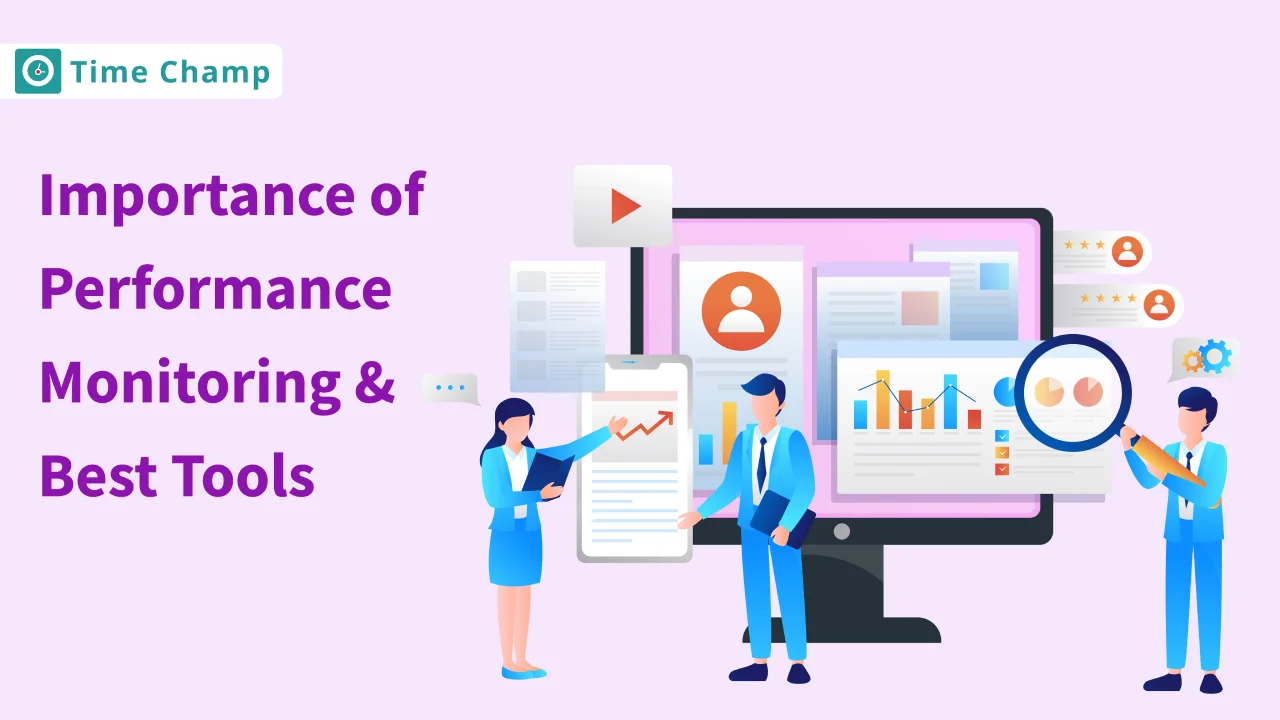 Time Champ

Importance of Performance Monitoring & Best Tools